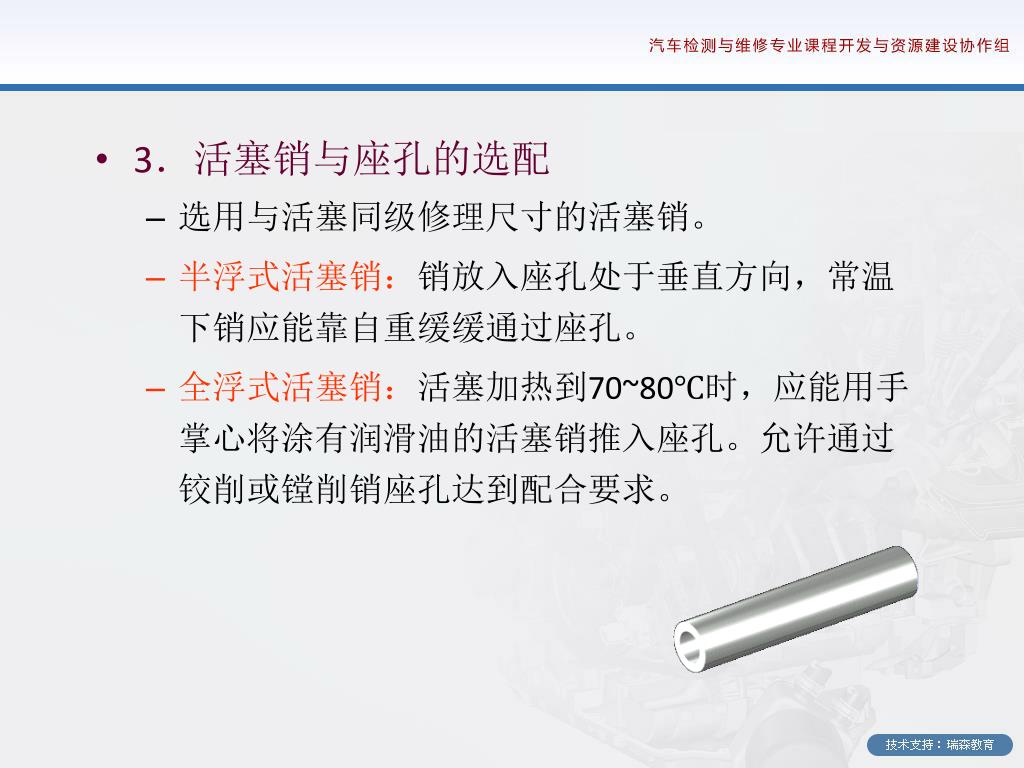 汽车检测与维修专业课程开发与资源建设协作组

• 3．活塞销与座孔的选配

– 选用与活塞同级修理尺寸的活塞销。

– 半浮式活塞销：销放入座孔处于垂直方向，常温下销应能靠自重缓缓通过座孔。

– 全浮式活塞销：活塞加热到70~80℃时，应能用手掌心将涂有润滑油的活塞销推入座孔。允许通过铰削或镗削销座孔达到配合要求。

技术支持：瑞森教育